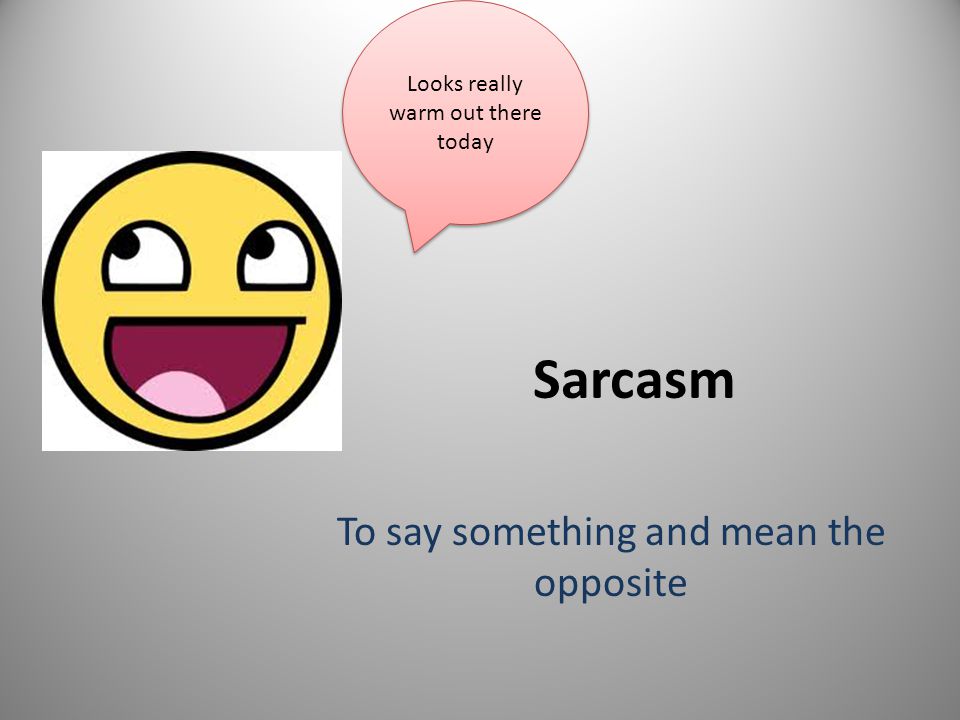 Looks really warm out there today

Sarcasm

To say something and mean the opposite